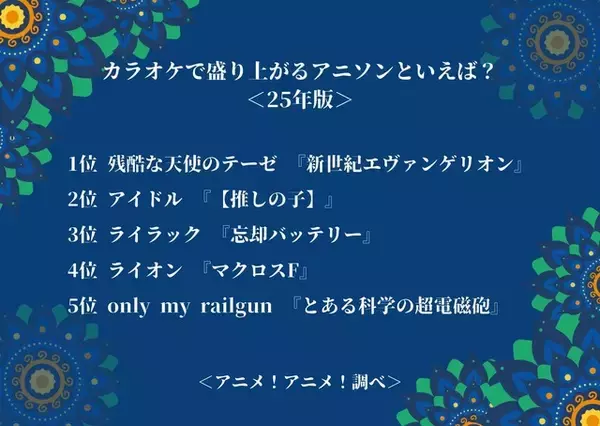 カラオケで盛り上がるアニソンといえば？
＜25年版＞

1位 残酷な天使のテーゼ 『新世紀エヴァンゲリオン』
2位 アイドル 『【推しの子】』
3位 ライラック 『忘却バッテリー』
4位 ライオン 『マクロスF』
5位 only my railgun 『とある科学の超電磁砲』

＜アニメ！アニメ！調べ＞